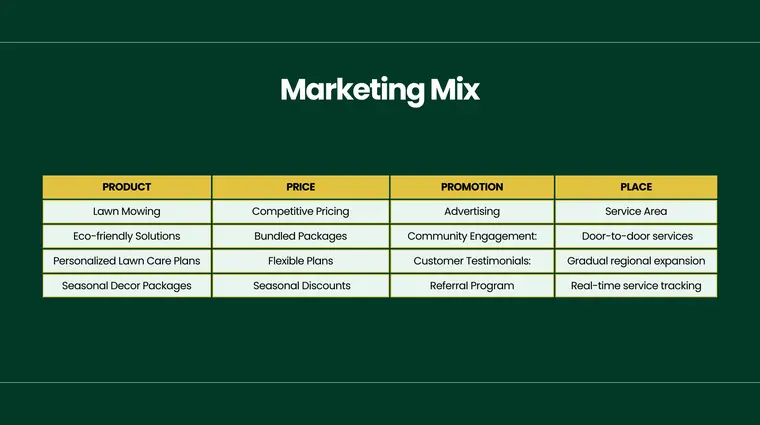 Marketing Mix

| PRODUCT | PRICE | PROMOTION | PLACE |
|---|---|---|---|
| Lawn Mowing | Competitive Pricing | Advertising | Service Area |
| Eco-friendly Solutions | Bundled Packages | Community Engagement: | Door-to-door services |
| Personalized Lawn Care Plans | Flexible Plans | Customer Testimonials: | Gradual regional expansion |
| Seasonal Decor Packages | Seasonal Discounts | Referral Program | Real-time service tracking |